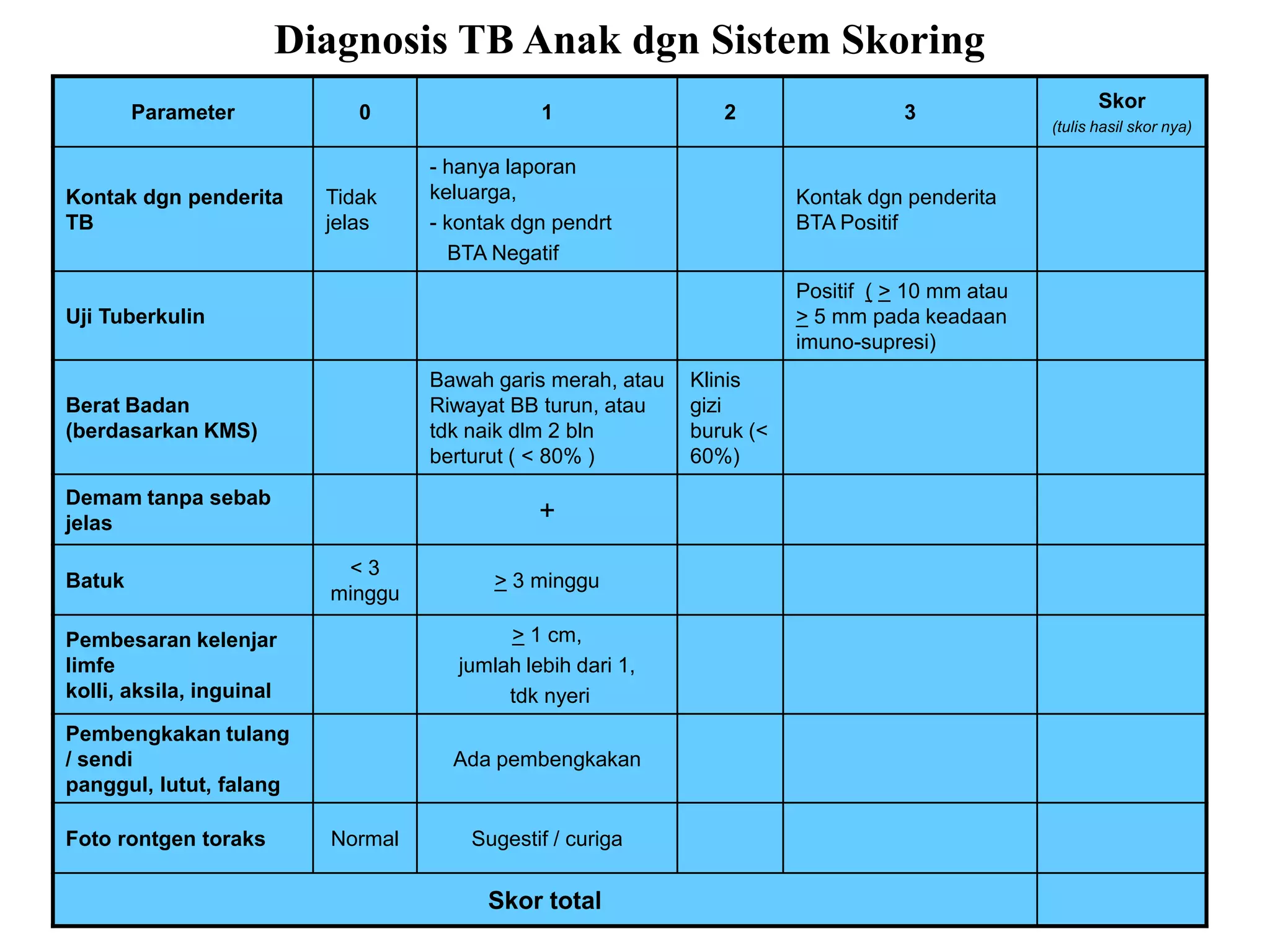 Diagnosis TB Anak dgn Sistem Skoring

| Parameter | 0 | 1 | 2 | 3 | Skor (tulis hasil skor nya) |
|---|---|---|---|---|---|
| Kontak dgn penderita TB | Tidak jelas | - hanya laporan keluarga, - kontak dgn pendrt BTA Negatif | | Kontak dgn penderita BTA Positif | |
| Uji Tuberkulin | | | | Positif ( $\geq$ 10 mm atau $\geq$ 5 mm pada keadaan imuno-supresi) | |
| Berat Badan (berdasarkan KMS) | | Bawah garis merah, atau Riwayat BB turun, atau tdk naik dlm 2 bln berturut ( < 80% ) | Klinis gizi buruk (< 60%) | | |
| Demam tanpa sebab jelas | | + | | | |
| Batuk | < 3 minggu | $\geq$ 3 minggu | | | |
| Pembesaran kelenjar limfe kolli, aksila, inguinal | | $\geq$ 1 cm, jumlah lebih dari 1, tdk nyeri | | | |
| Pembengkakan tulang / sendi panggul, lutut, falang | | Ada pembengkakan | | | |
| Foto rontgen toraks | Normal | Sugestif / curiga | | | |
| Skor total | | | | | |